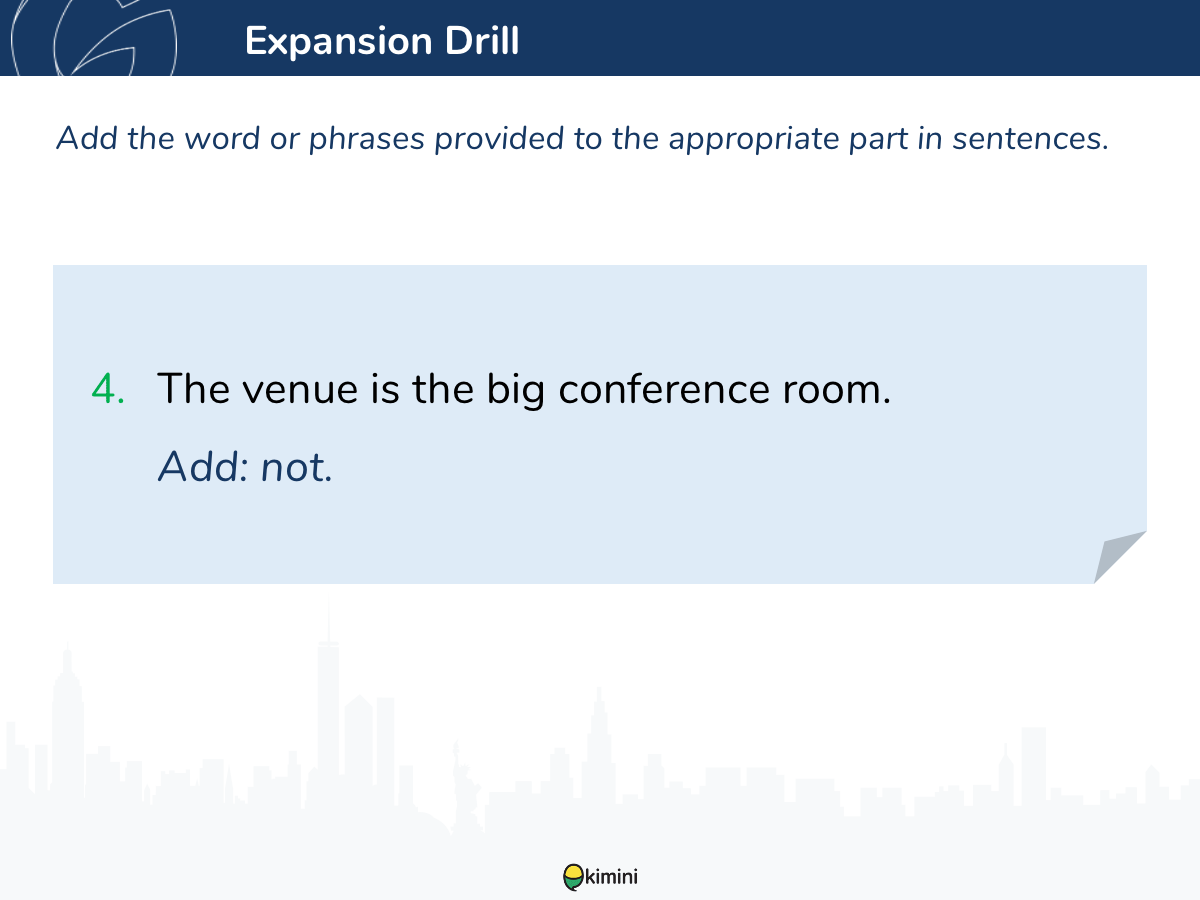 Expansion Drill

Add the word or phrases provided to the appropriate part in sentences.

4. The venue is the big conference room.

Add: not.

kimini